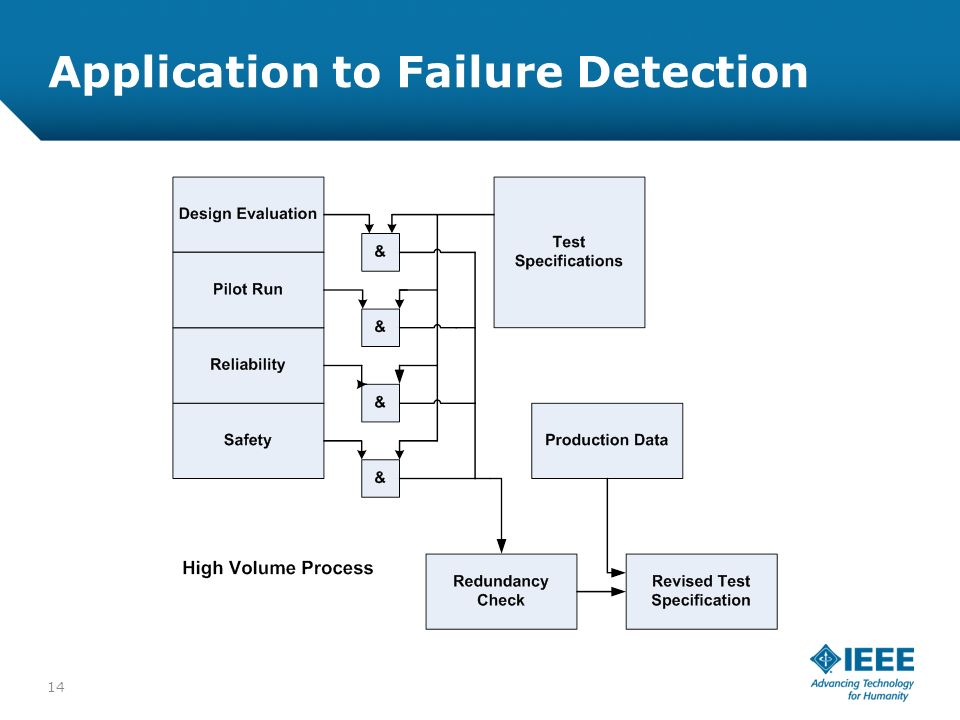 Application to Failure Detection

Design Evaluation

Pilot Run

Reliability

Safety

&

&

&

&

Test Specifications

Production Data

High Volume Process

Redundancy Check

Revised Test Specification

14

IEEE
Advancing Technology for Humanity